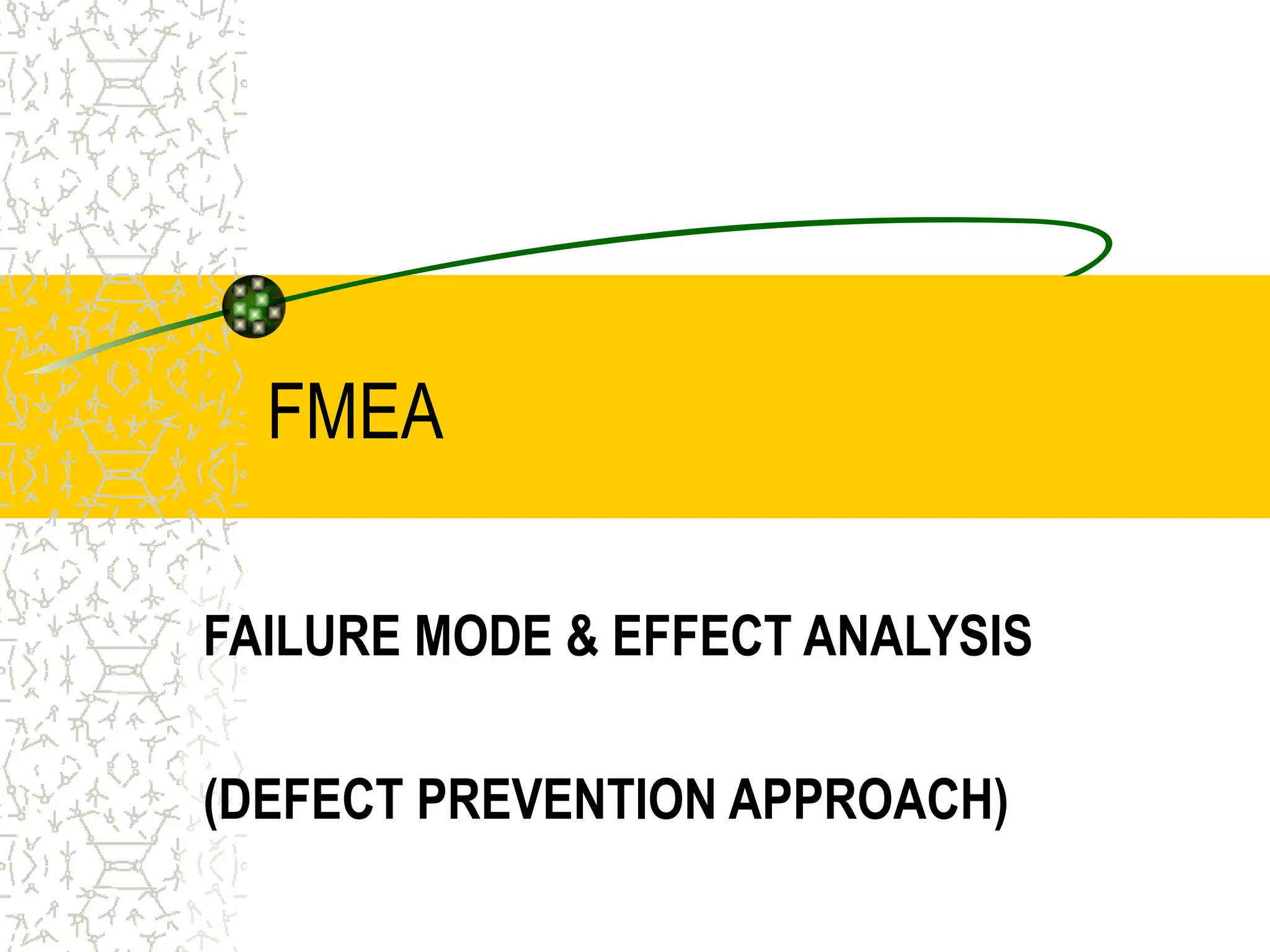 FMEA

FAILURE MODE & EFFECT ANALYSIS

(DEFECT PREVENTION APPROACH)